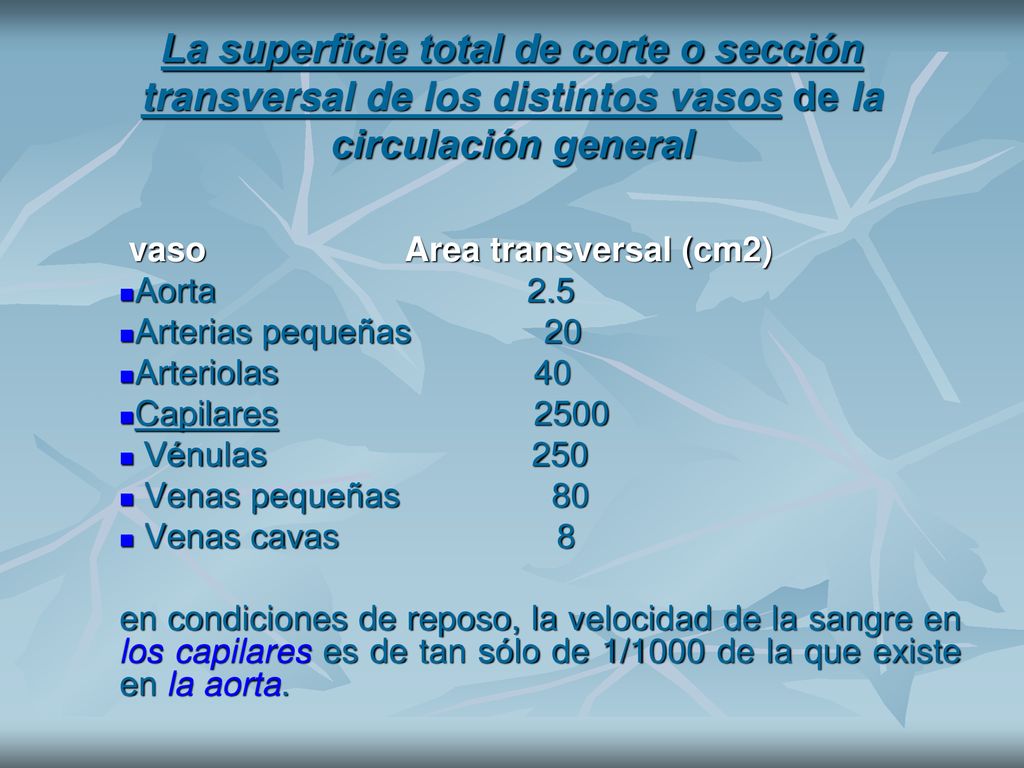 La superficie total de corte o sección transversal de los distintos vasos de la circulación general

| vaso | Area transversal (cm2) |
|---|---|
| Aorta | 2.5 |
| Arterias pequeñas | 20 |
| Arteriolas | 40 |
| Capilares | 2500 |
| Vénulas | 250 |
| Venas pequeñas | 80 |
| Venas cavas | 8 |

en condiciones de reposo, la velocidad de la sangre en los capilares es de tan sólo de 1/1000 de la que existe en la aorta.